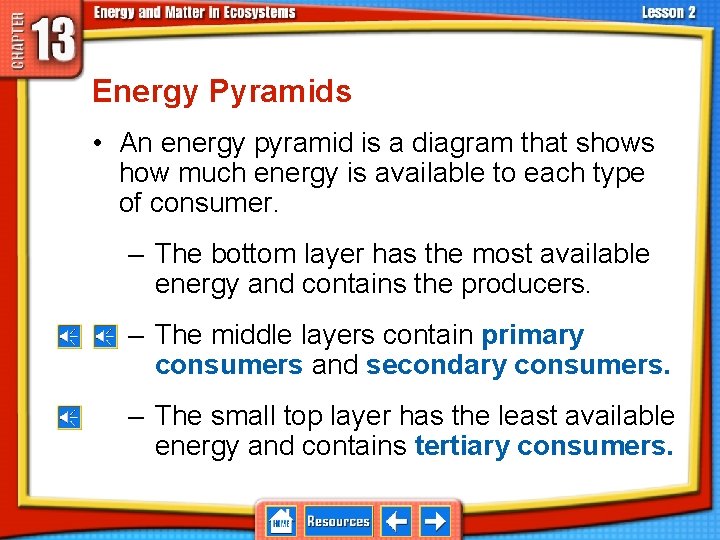 CHAPTER 13 Energy and Matter in Ecosystems

Lesson 2

Energy Pyramids

• An energy pyramid is a diagram that shows how much energy is available to each type of consumer.

– The bottom layer has the most available energy and contains the producers.

– The middle layers contain primary consumers and secondary consumers.

– The small top layer has the least available energy and contains tertiary consumers.

HOME Resources